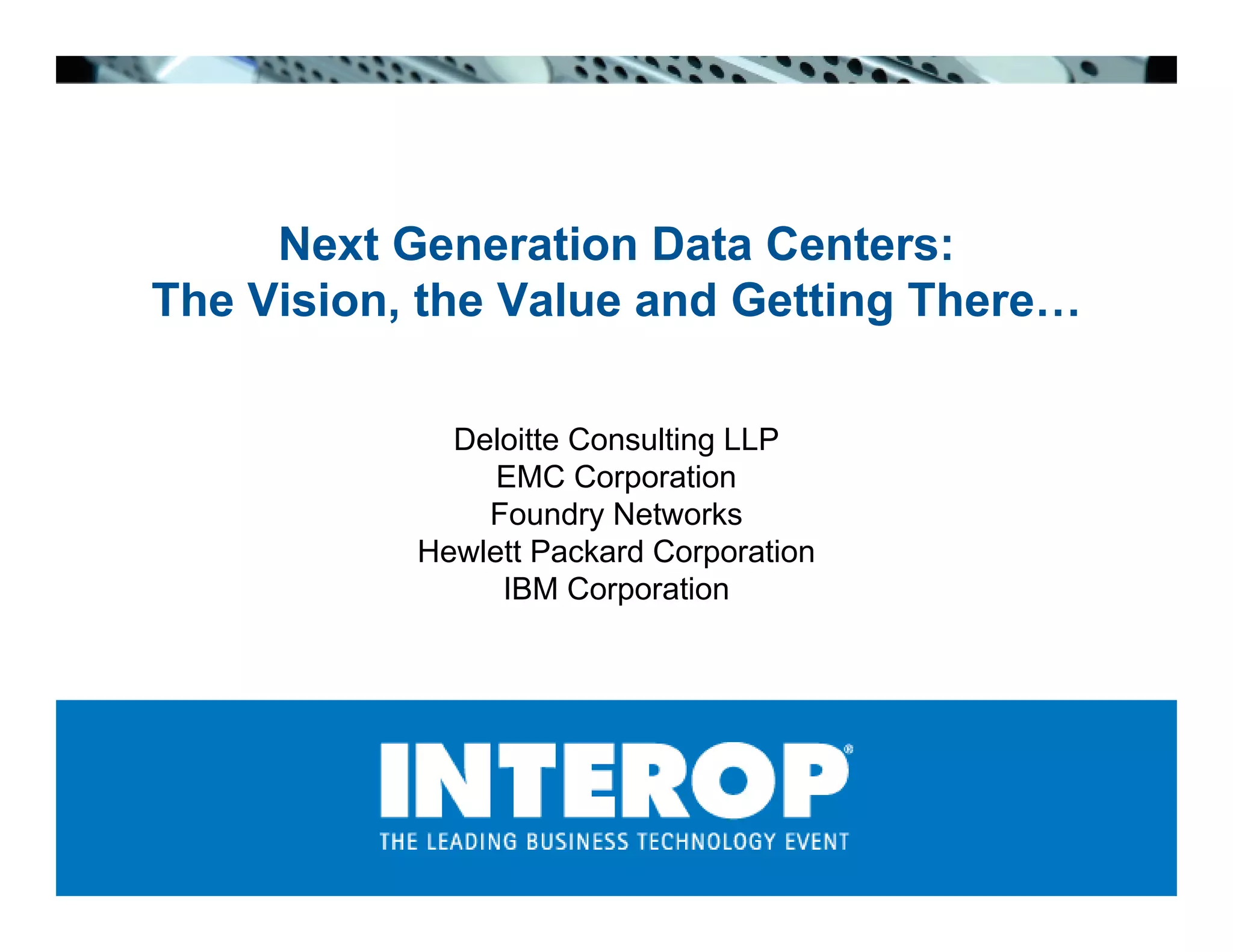 Next Generation Data Centers:
The Vision, the Value and Getting There…

Deloitte Consulting LLP
EMC Corporation
Foundry Networks
Hewlett Packard Corporation
IBM Corporation

INTEROP®
THE LEADING BUSINESS TECHNOLOGY EVENT